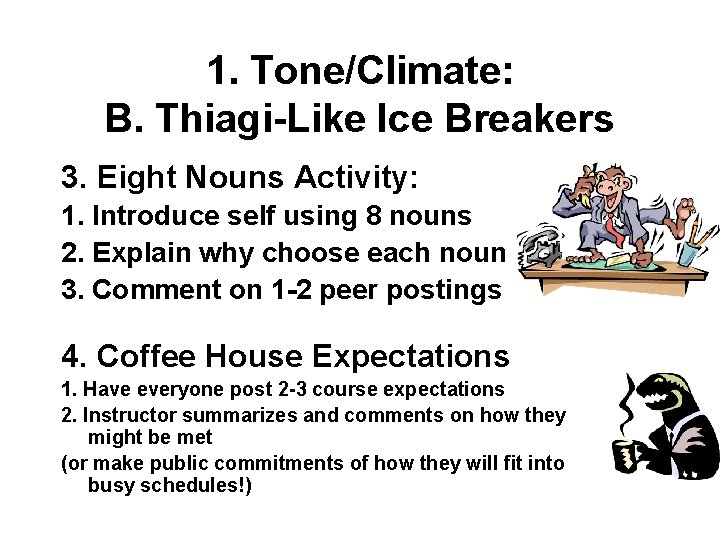 1. Tone/Climate:
B. Thiagi-Like Ice Breakers

3. Eight Nouns Activity:
1. Introduce self using 8 nouns
2. Explain why choose each noun
3. Comment on 1-2 peer postings

4. Coffee House Expectations
1. Have everyone post 2-3 course expectations
2. Instructor summarizes and comments on how they might be met
(or make public commitments of how they will fit into busy schedules!)